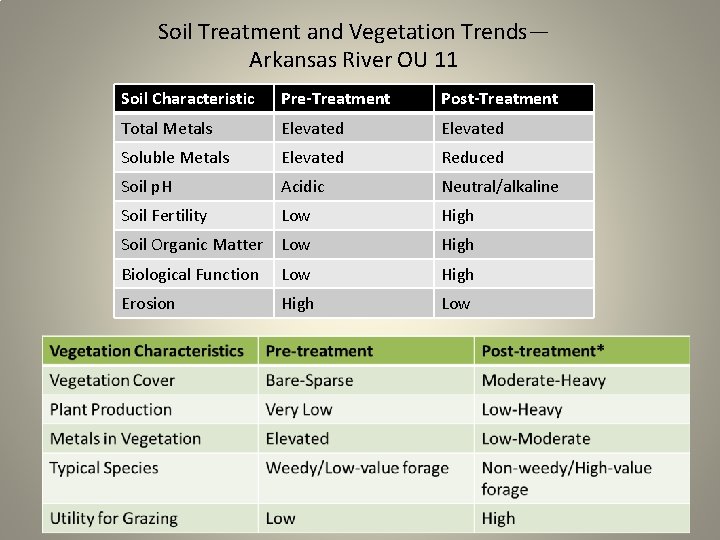 Soil Treatment and Vegetation Trends—
Arkansas River OU 11

| Soil Characteristic | Pre-Treatment | Post-Treatment |
|---|---|---|
| Total Metals | Elevated | Elevated |
| Soluble Metals | Elevated | Reduced |
| Soil pH | Acidic | Neutral/alkaline |
| Soil Fertility | Low | High |
| Soil Organic Matter | Low | High |
| Biological Function | Low | High |
| Erosion | High | Low |

| Vegetation Characteristics | Pre-treatment | Post-treatment* |
|---|---|---|
| Vegetation Cover | Bare-Sparse | Moderate-Heavy |
| Plant Production | Very Low | Low-Heavy |
| Metals in Vegetation | Elevated | Low-Moderate |
| Typical Species | Weedy/Low-value forage | Non-weedy/High-value forage |
| Utility for Grazing | Low | High |